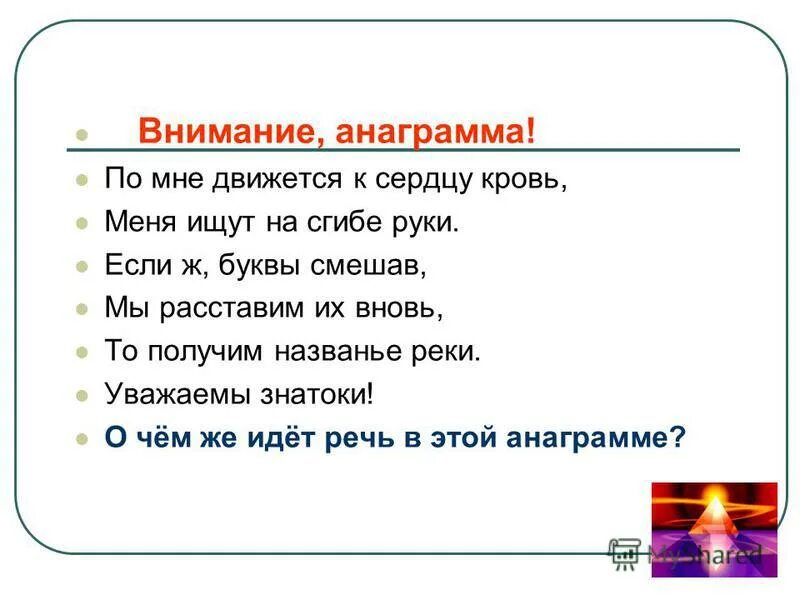 Внимание, анаграмма!

По мне движется к сердцу кровь,

Меня ищут на сгибе руки.

Если ж, буквы смешав,

Мы расставим их вновь,

То получим названье реки.

Уважаемы знатоки!

О чём же идёт речь в этой анаграмме?

MyShared